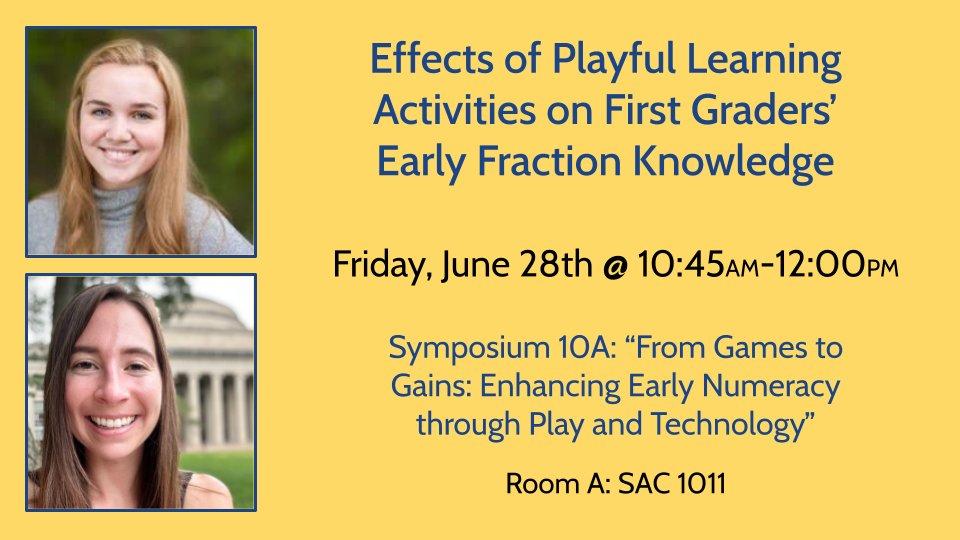 Effects of Playful Learning Activities on First Graders' Early Fraction Knowledge

Friday, June 28th @ 10:45AM-12:00PM

Symposium 10A: "From Games to Gains: Enhancing Early Numeracy through Play and Technology"

Room A: SAC 1011